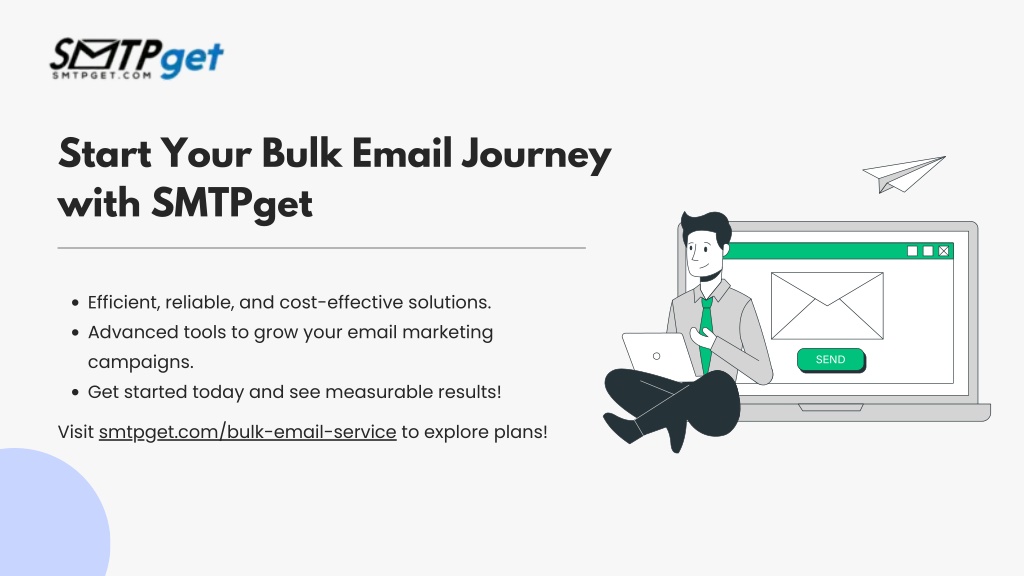 SMTPget
SMTPGET.COM

Start Your Bulk Email Journey with SMTPget

- Efficient, reliable, and cost-effective solutions.
- Advanced tools to grow your email marketing campaigns.
- Get started today and see measurable results!

Visit smtpget.com/bulk-email-service to explore plans!

SEND